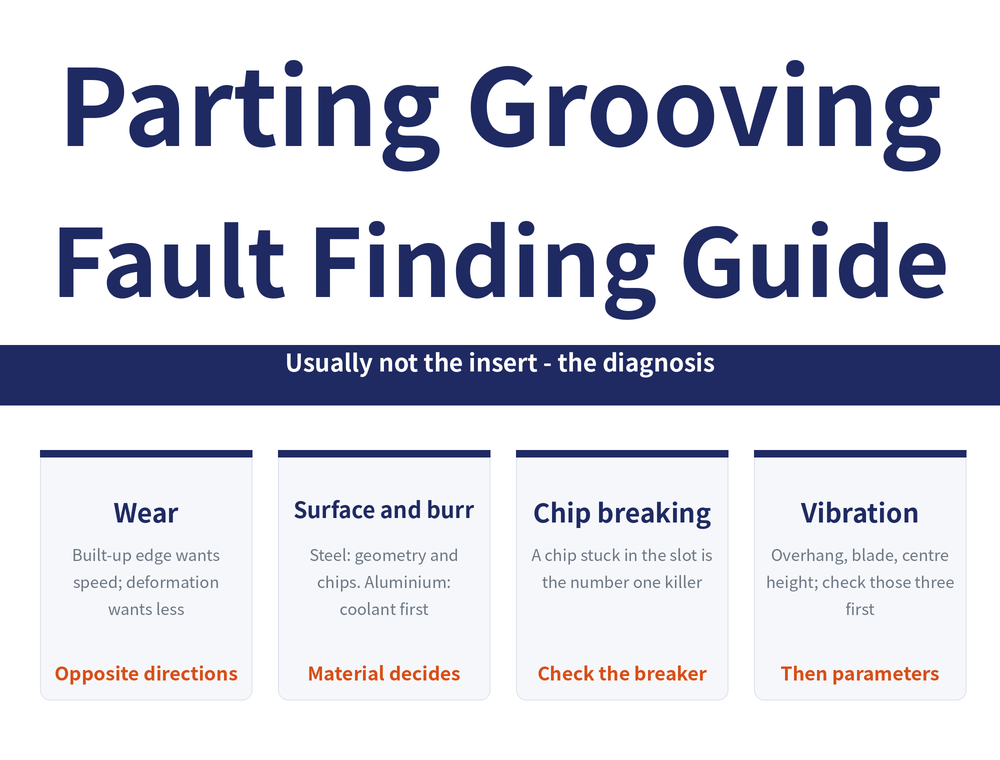 Parting Grooving Fault Finding Guide

Usually not the insert - the diagnosis

Wear

Built-up edge wants speed; deformation wants less

Opposite directions

Surface and burr

Steel: geometry and chips. Aluminium: coolant first

Material decides

Chip breaking

A chip stuck in the slot is the number one killer

Check the breaker

Vibration

Overhang, blade, centre height; check those three first

Then parameters